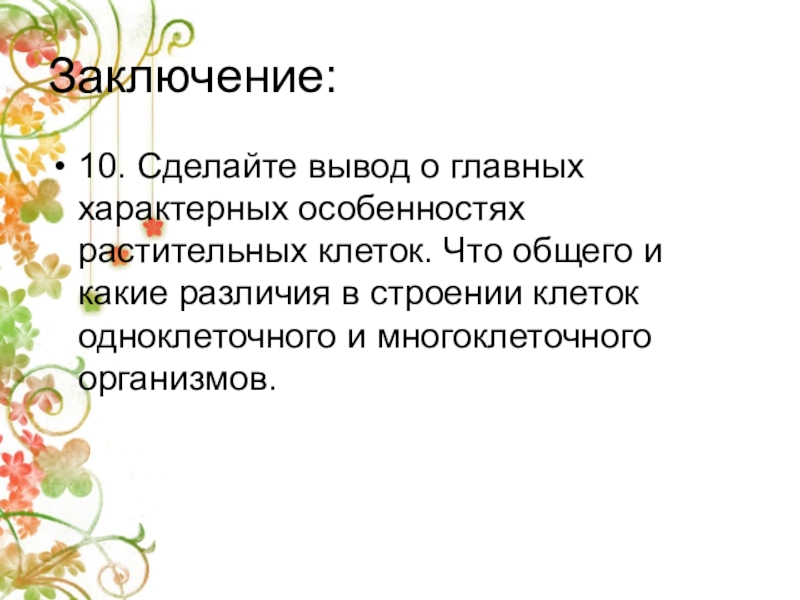 Заключение:

• 10. Сделайте вывод о главных характерных особенностях растительных клеток. Что общего и какие различия в строении клеток одноклеточного и многоклеточного организмов.